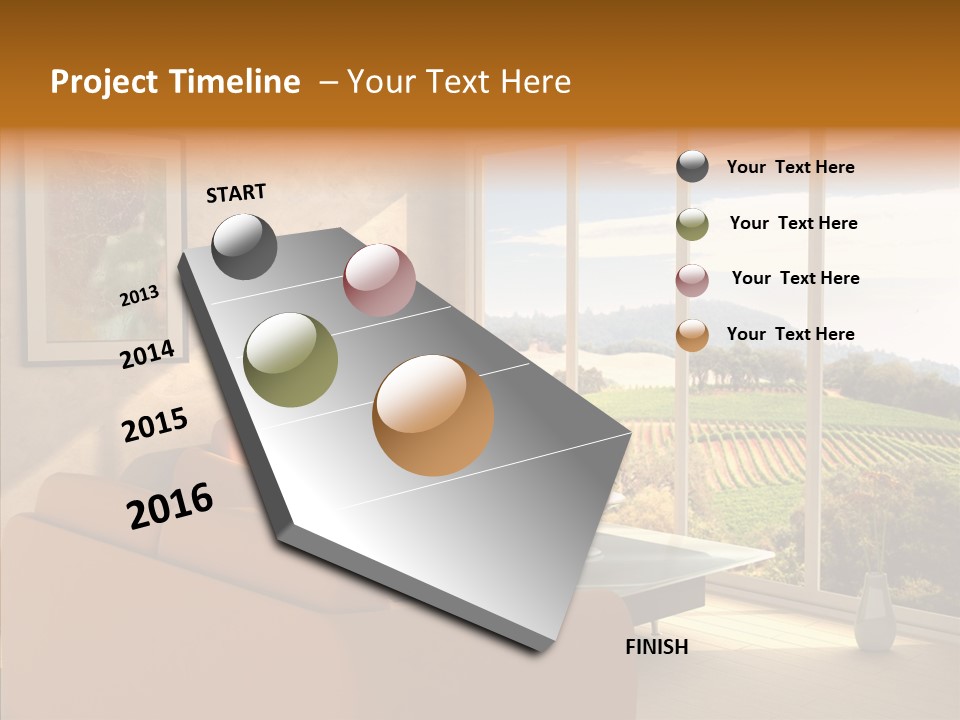 Project Timeline – Your Text Here

START

2013

2014

2015

2016

FINISH

Your Text Here

Your Text Here

Your Text Here

Your Text Here